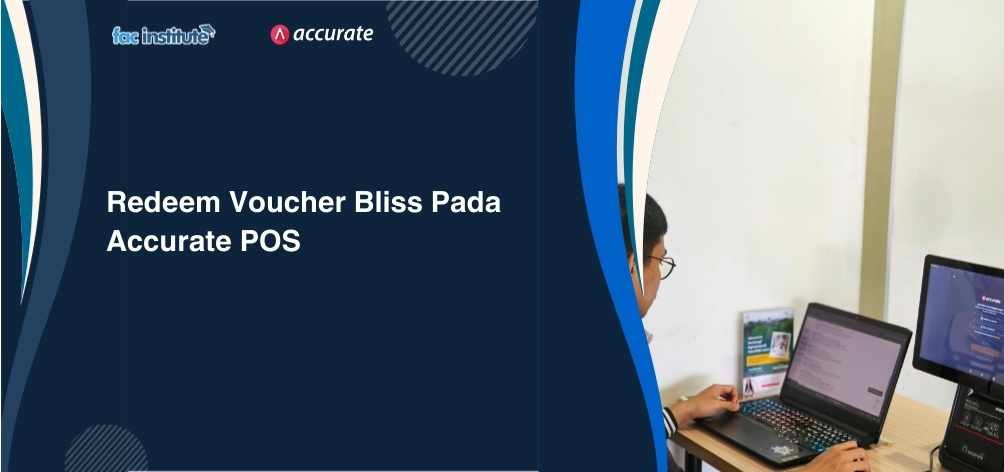 fac institute

accurate

Redeem Voucher Bliss Pada Accurate POS